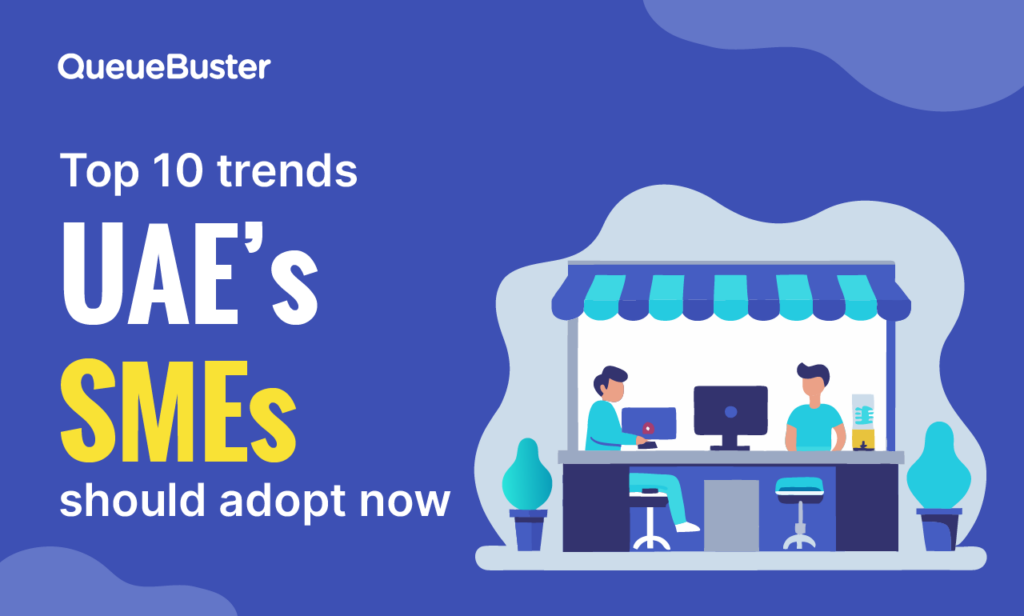 QueueBuster

Top 10 trends

UAE's

SMEs

should adopt now